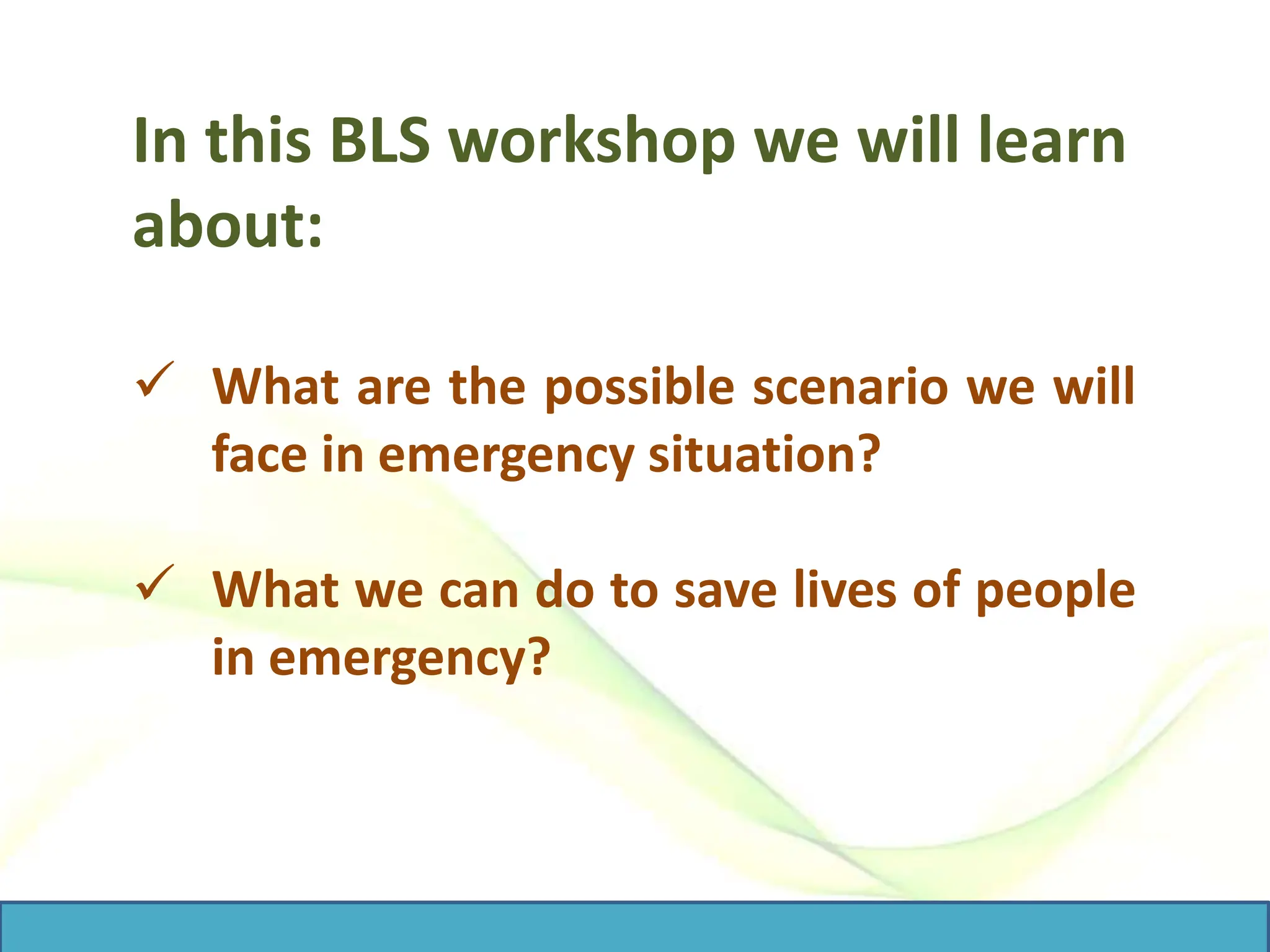 In this BLS workshop we will learn about:

✓ What are the possible scenario we will face in emergency situation?

✓ What we can do to save lives of people in emergency?